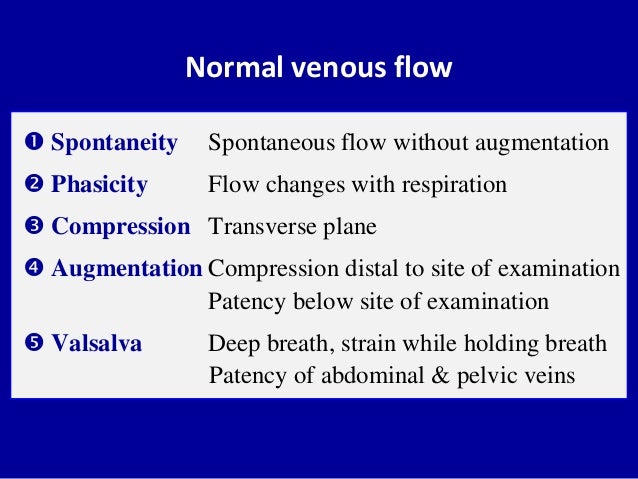 Normal venous flow

❶ Spontaneity Spontaneous flow without augmentation

❷ Phasicity Flow changes with respiration

❸ Compression Transverse plane

❹ Augmentation Compression distal to site of examination
Patency below site of examination

❺ Valsalva Deep breath, strain while holding breath
Patency of abdominal & pelvic veins